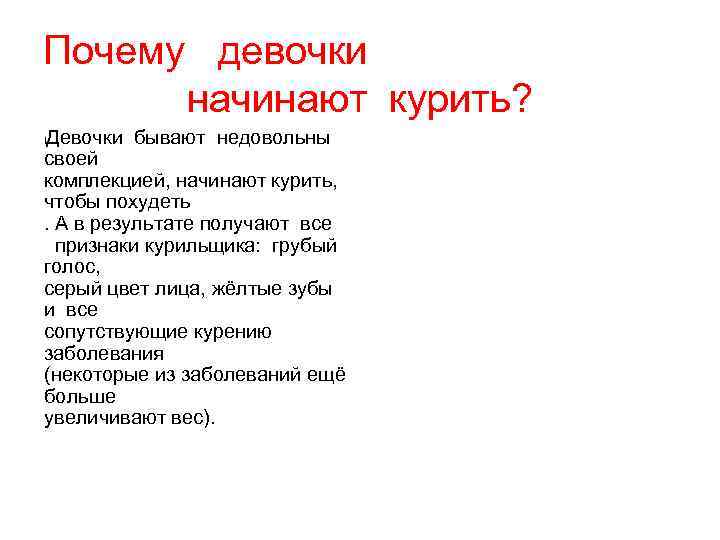 Почему девочки начинают курить?

Девочки бывают недовольны своей комплекцией, начинают курить, чтобы похудеть . А в результате получают все признаки курильщика: грубый голос, серый цвет лица, жёлтые зубы и все сопутствующие курению заболевания (некоторые из заболеваний ещё больше увеличивают вес).